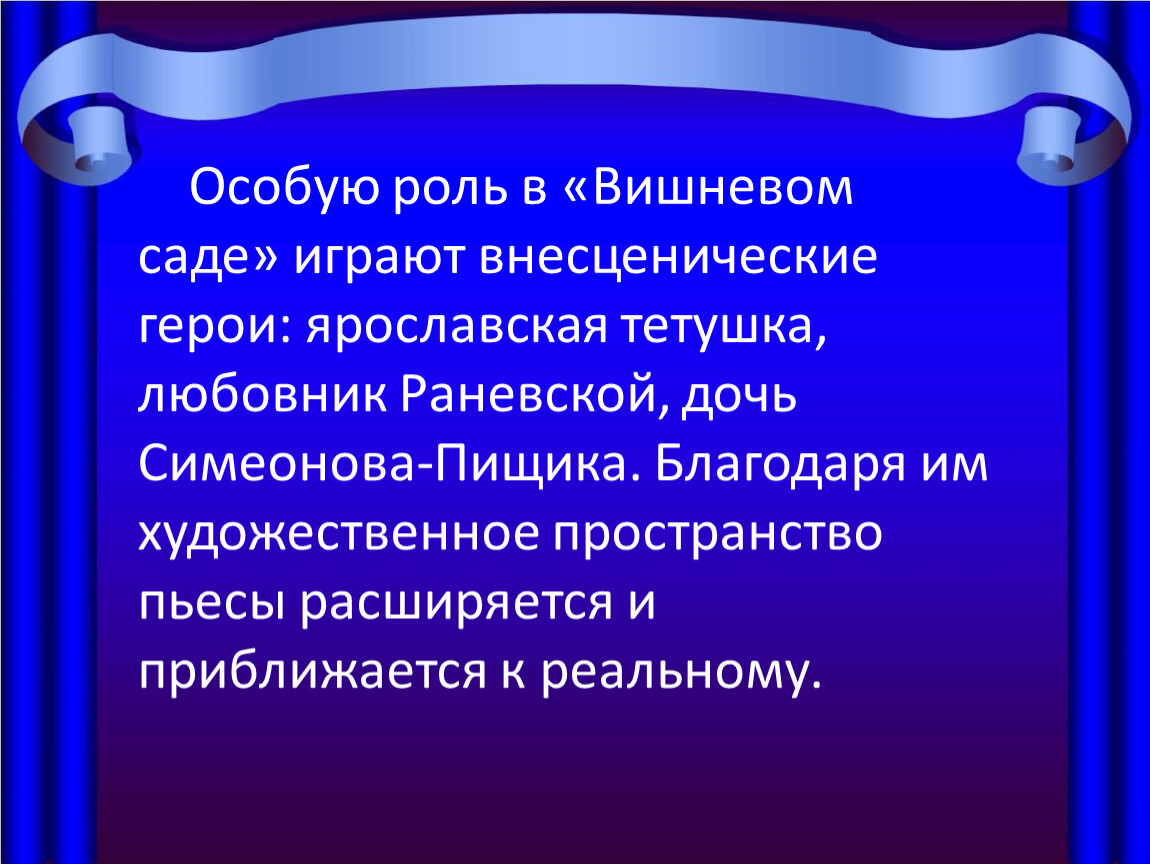 Особую роль в «Вишневом саде» играют внесценические герои: ярославская тетушка, любовник Раневской, дочь Симеонова-Пищика. Благодаря им художественное пространство пьесы расширяется и приближается к реальному.